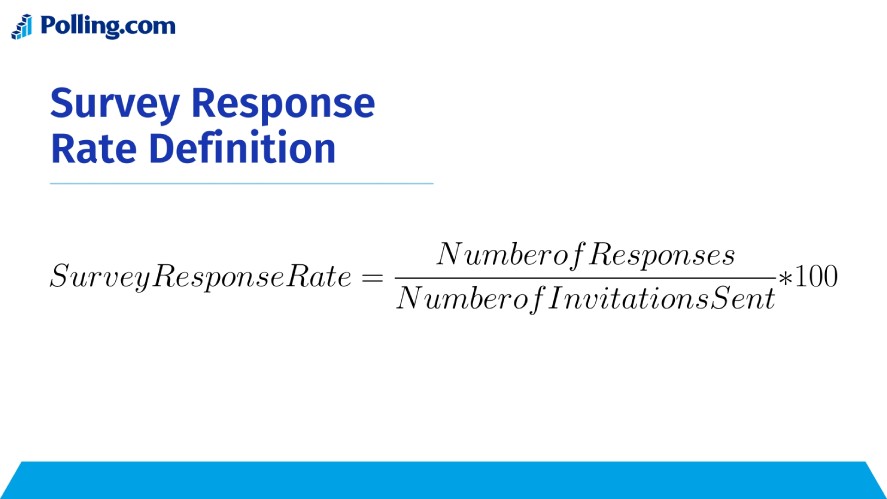 Polling.com

Survey Response Rate Definition

$SurveyResponseRate = \frac{NumberofResponses}{NumberofInvitationsSent} * 100$